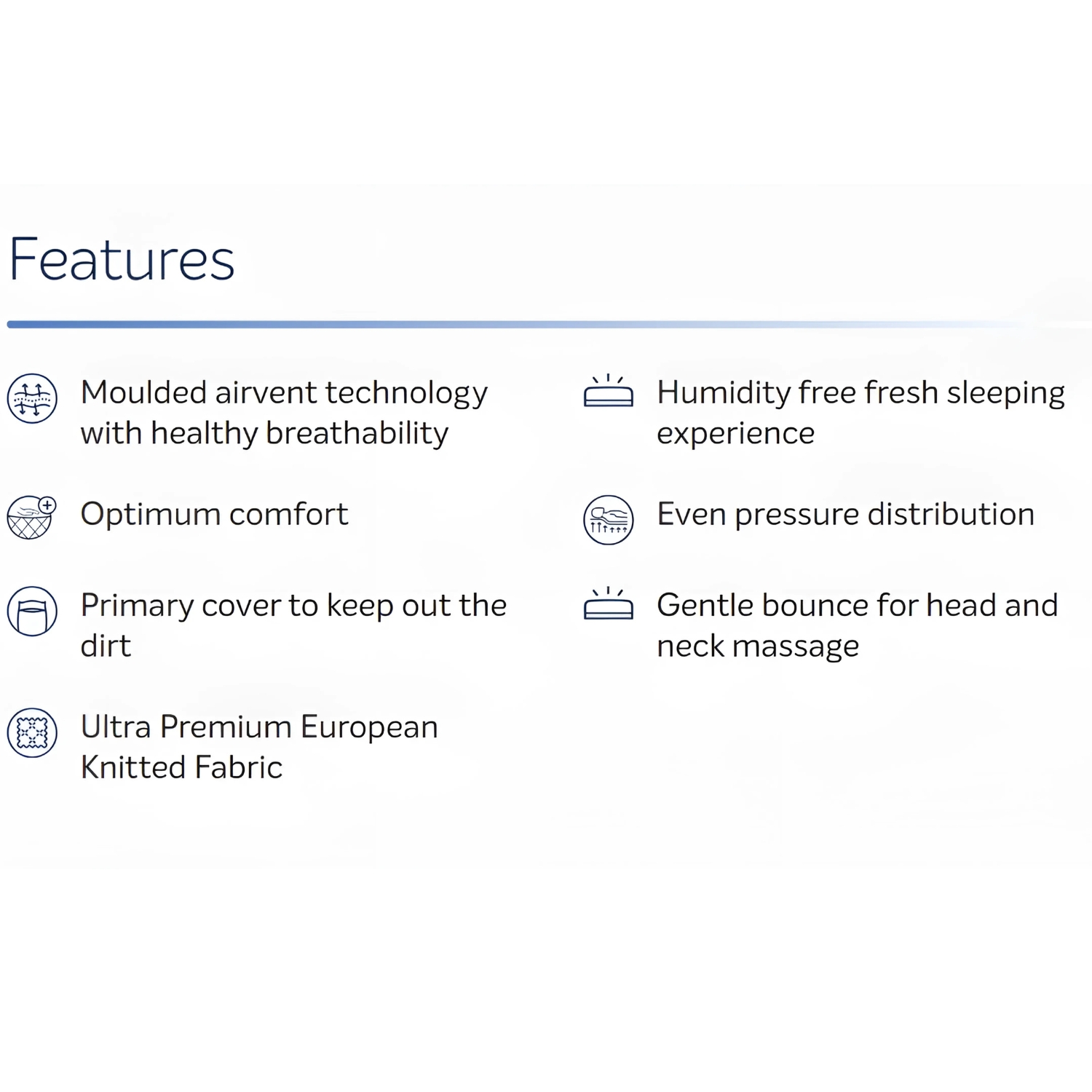 Features

Moulded airvent technology with healthy breathability

Optimum comfort

Primary cover to keep out the dirt

Ultra Premium European Knitted Fabric

Humidity free fresh sleeping experience

Even pressure distribution

Gentle bounce for head and neck massage